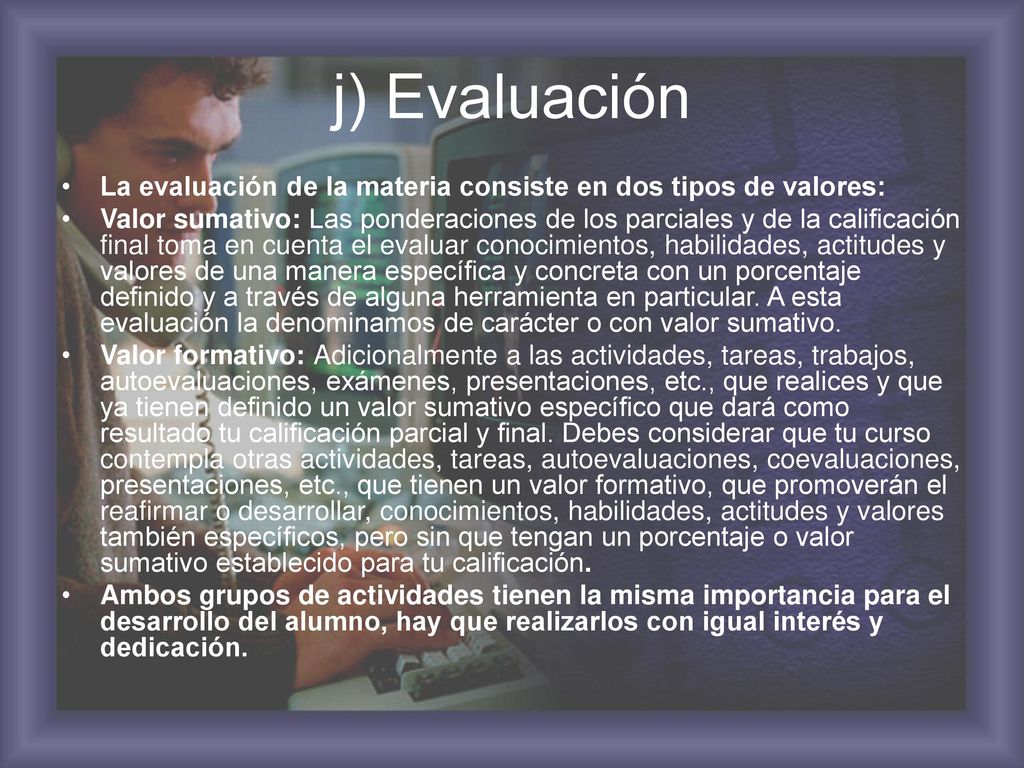 j) Evaluación

• La evaluación de la materia consiste en dos tipos de valores:

• Valor sumativo: Las ponderaciones de los parciales y de la calificación final toma en cuenta el evaluar conocimientos, habilidades, actitudes y valores de una manera específica y concreta con un porcentaje definido y a través de alguna herramienta en particular. A esta evaluación la denominamos de carácter o con valor sumativo.

• Valor formativo: Adicionalmente a las actividades, tareas, trabajos, autoevaluaciones, exámenes, presentaciones, etc., que realices y que ya tienen definido un valor sumativo específico que dará como resultado tu calificación parcial y final. Debes considerar que tu curso contempla otras actividades, tareas, autoevaluaciones, coevaluaciones, presentaciones, etc., que tienen un valor formativo, que promoverán el reafirmar o desarrollar, conocimientos, habilidades, actitudes y valores también específicos, pero sin que tengan un porcentaje o valor sumativo establecido para tu calificación.

• Ambos grupos de actividades tienen la misma importancia para el desarrollo del alumno, hay que realizarlos con igual interés y dedicación.